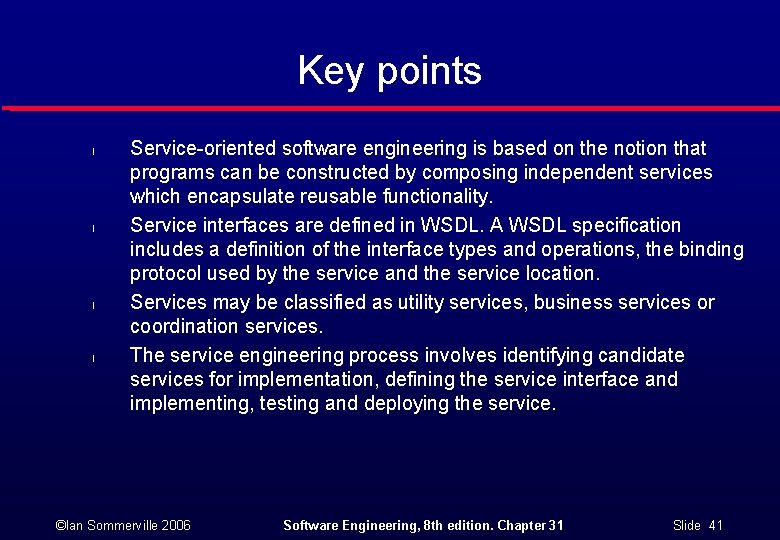 Key points

l Service-oriented software engineering is based on the notion that programs can be constructed by composing independent services which encapsulate reusable functionality.

l Service interfaces are defined in WSDL. A WSDL specification includes a definition of the interface types and operations, the binding protocol used by the service and the service location.

l Services may be classified as utility services, business services or coordination services.

l The service engineering process involves identifying candidate services for implementation, defining the service interface and implementing, testing and deploying the service.

©Ian Sommerville 2006 Software Engineering, 8th edition. Chapter 31 Slide 41